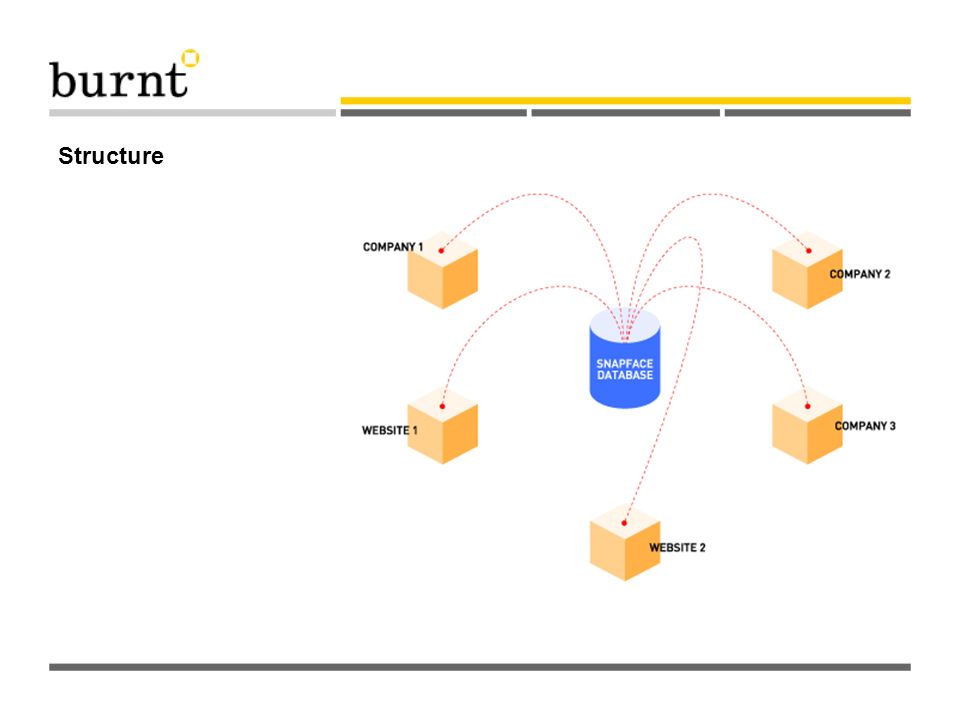 burnt

Structure

COMPANY 1

COMPANY 2

SNAPFACE DATABASE

WEBSITE 1

COMPANY 3

WEBSITE 2